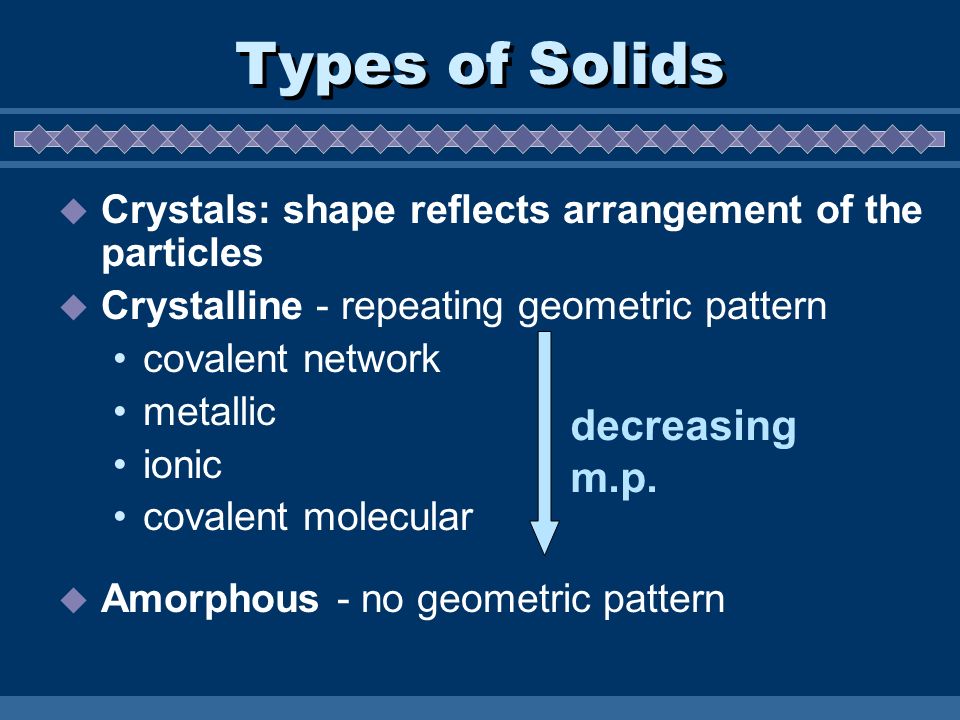 Types of Solids

◆ Crystals: shape reflects arrangement of the particles

◆ Crystalline - repeating geometric pattern

• covalent network
• metallic
• ionic
• covalent molecular

decreasing m.p.

◆ Amorphous - no geometric pattern